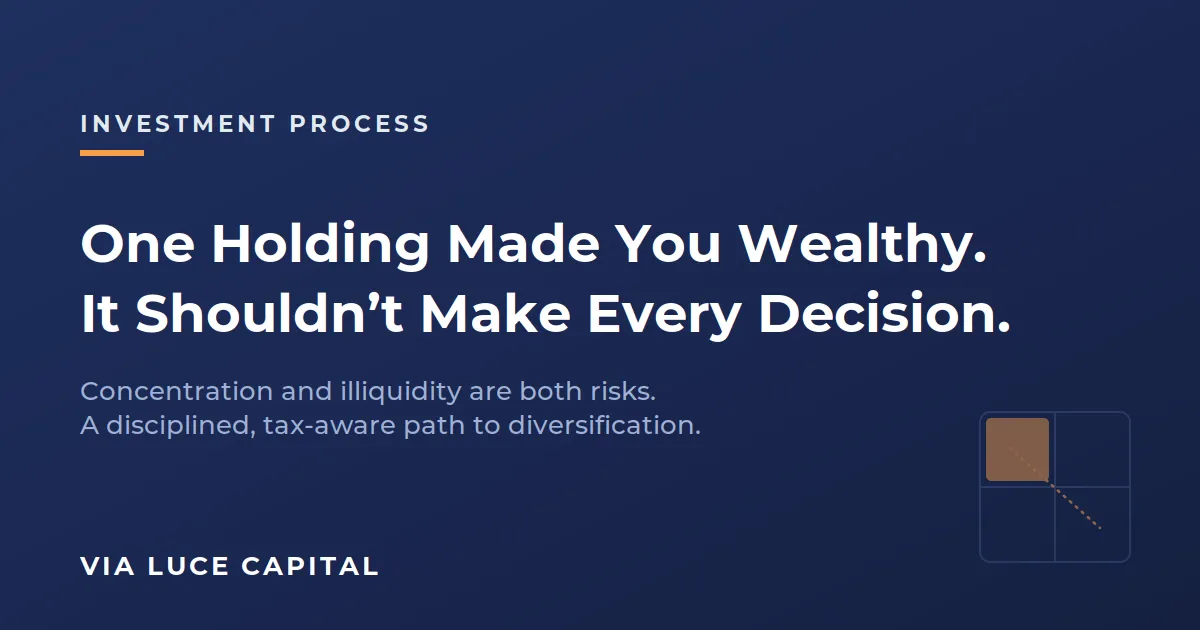 INVESTMENT PROCESS

One Holding Made You Wealthy.
It Shouldn’t Make Every Decision.

Concentration and illiquidity are both risks.
A disciplined, tax-aware path to diversification.

VIA LUCE CAPITAL